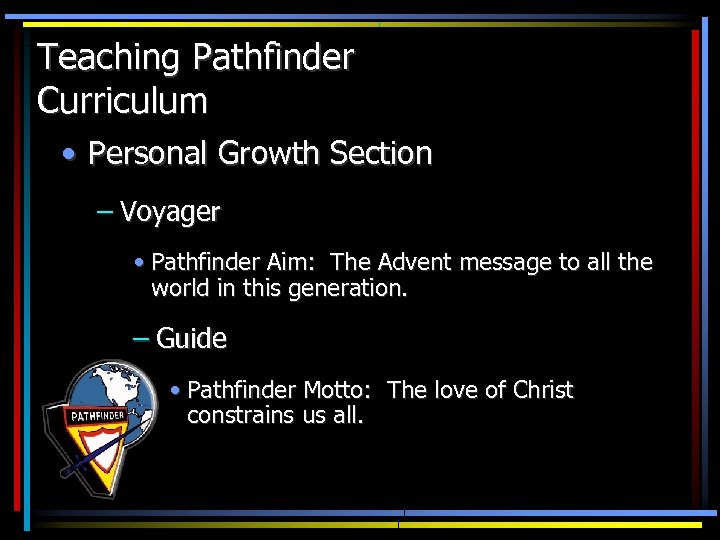 Teaching Pathfinder Curriculum

• Personal Growth Section

– Voyager

• Pathfinder Aim: The Advent message to all the world in this generation.

– Guide

• Pathfinder Motto: The love of Christ constrains us all.

PATHFINDER